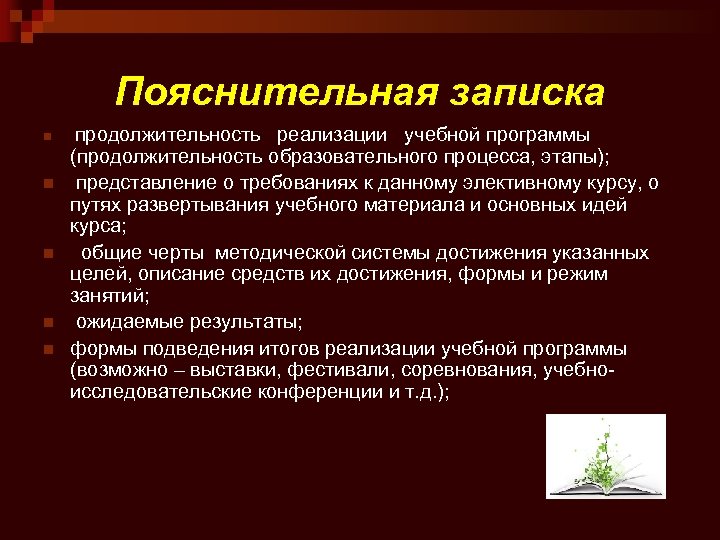 Пояснительная записка

- продолжительность реализации учебной программы (продолжительность образовательного процесса, этапы);
- представление о требованиях к данному элективному курсу, о путях развертывания учебного материала и основных идей курса;
- общие черты методической системы достижения указанных целей, описание средств их достижения, формы и режим занятий;
- ожидаемые результаты;
- формы подведения итогов реализации учебной программы (возможно – выставки, фестивали, соревнования, учебно-исследовательские конференции и т.д.);